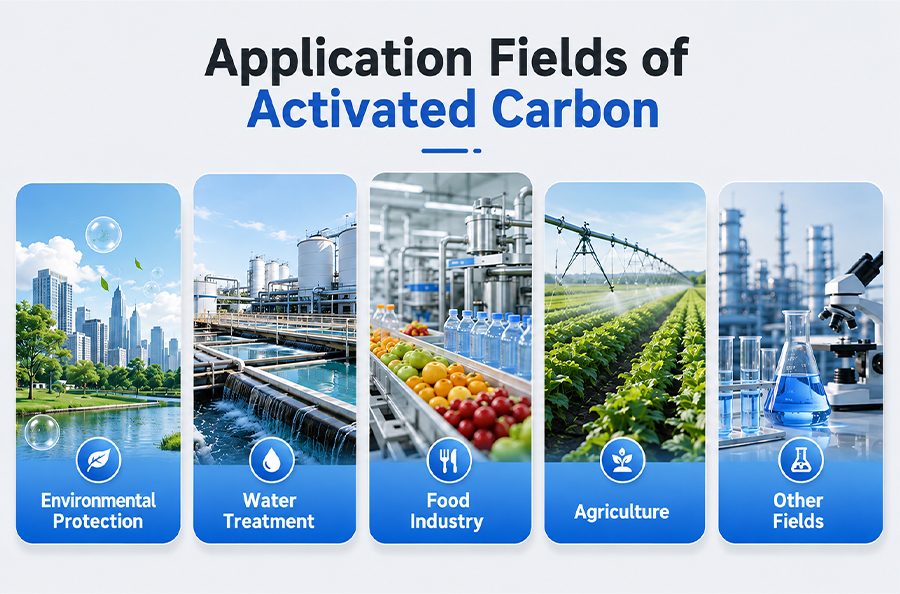 Application Fields of Activated Carbon

Environmental Protection

Water Treatment

Food Industry

Agriculture

Other Fields